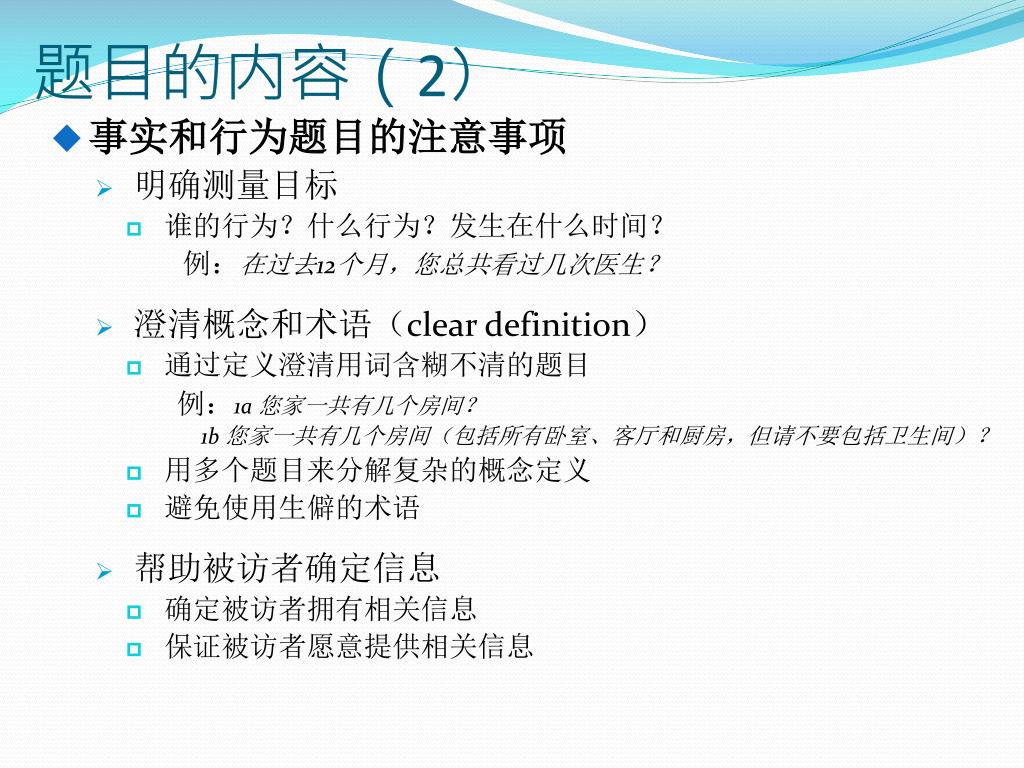 题目的内容（2）

事实和行为题目的注意事项

明确测量目标

谁的行为？什么行为？发生在什么时间？

例：在过去12个月，您总共看过几次医生？

澄清概念和术语（clear definition）

通过定义澄清用词含糊不清的题目

例：1a 您家一共有几个房间？

1b 您家一共有几个房间（包括所有卧室、客厅和厨房，但请不要包括卫生间）？

用多个题目来分解复杂的概念定义

避免使用生僻的术语

帮助被访者确定信息

确定被访者拥有相关信息

保证被访者愿意提供相关信息